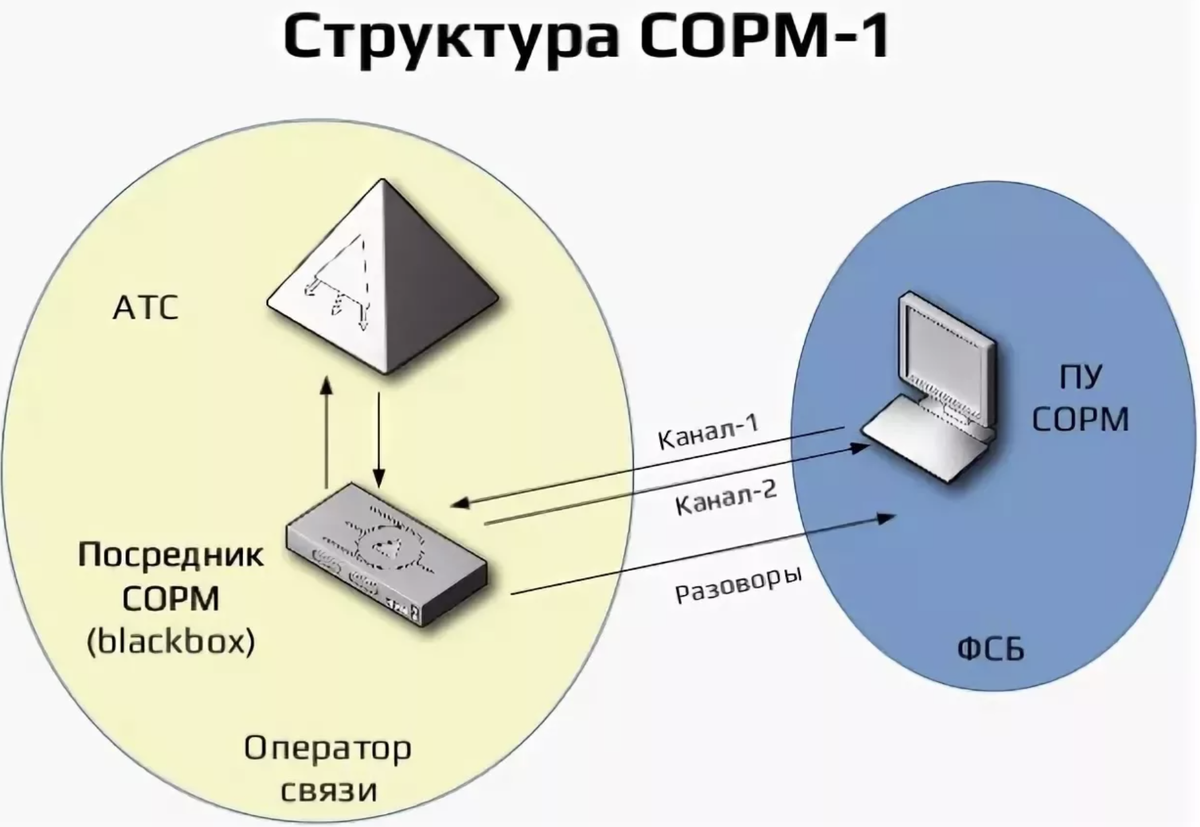 Структура СОРМ-1

АТС

Посредник СОРМ (blackbox)

Оператор связи

Канал-1

Канал-2

Разоворы

ПУ СОРМ

ФСБ